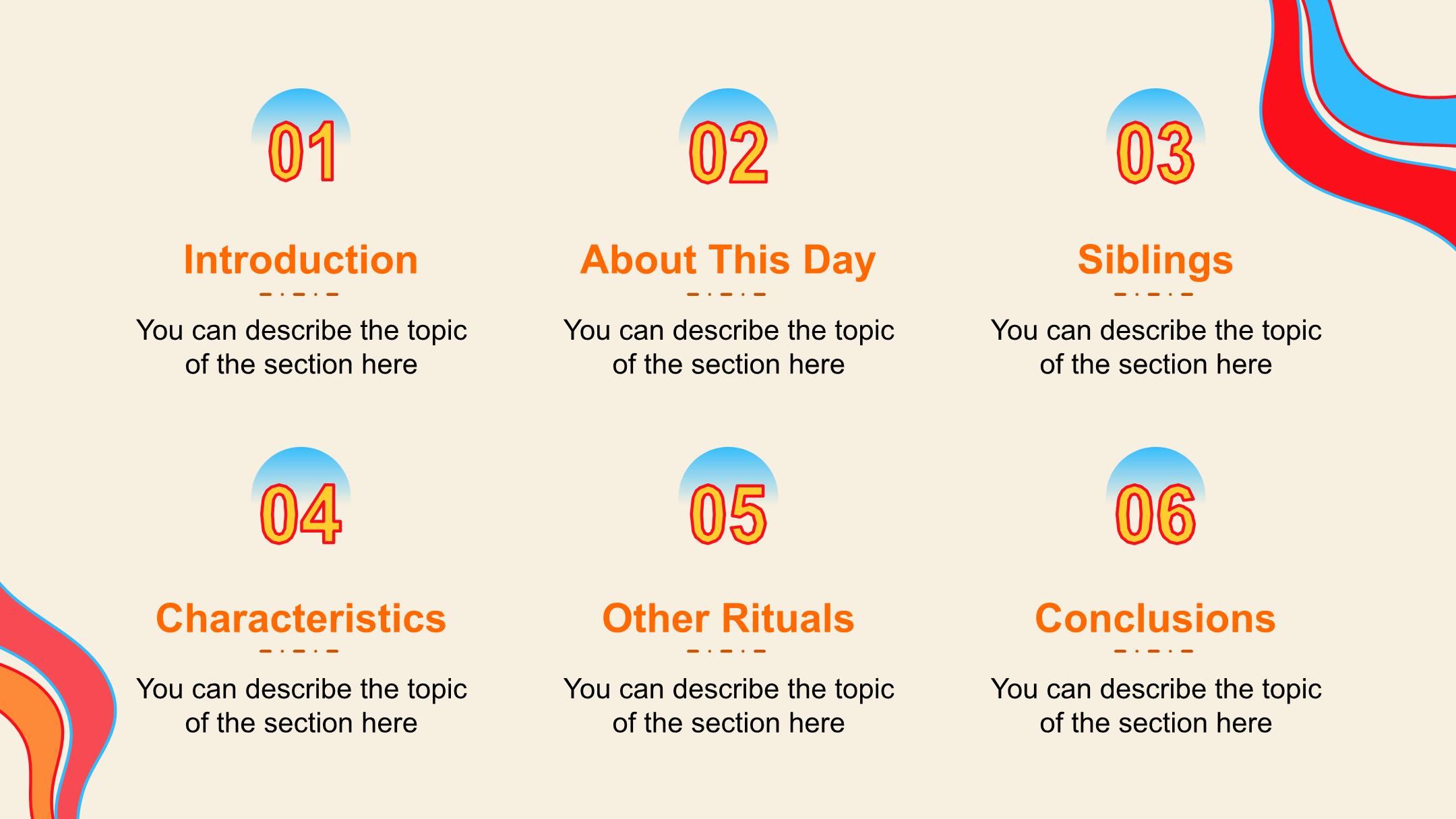 01

Introduction

You can describe the topic of the section here

02

About This Day

You can describe the topic of the section here

03

Siblings

You can describe the topic of the section here

04

Characteristics

You can describe the topic of the section here

05

Other Rituals

You can describe the topic of the section here

06

Conclusions

You can describe the topic of the section here